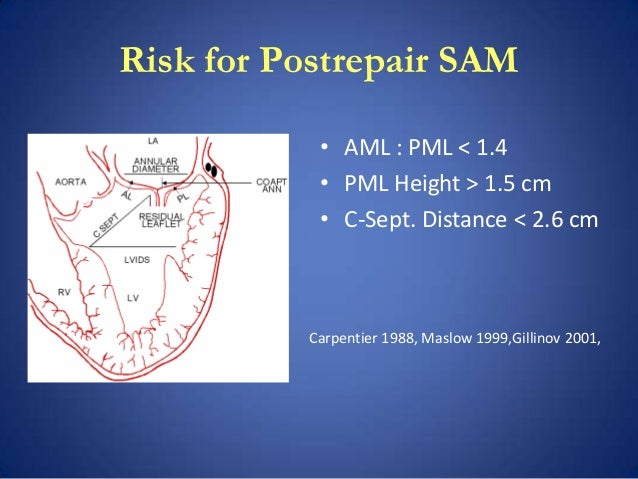 Risk for Postrepair SAM

LA
ANNULAR DIAMETER
AORTA
COAPT ANN
AL
PL
C SEPT
RESIDUAL LEAFLET
LVIDS
RV
LV

• AML : PML < 1.4
• PML Height > 1.5 cm
• C-Sept. Distance < 2.6 cm

Carpentier 1988, Maslow 1999,Gillinov 2001,